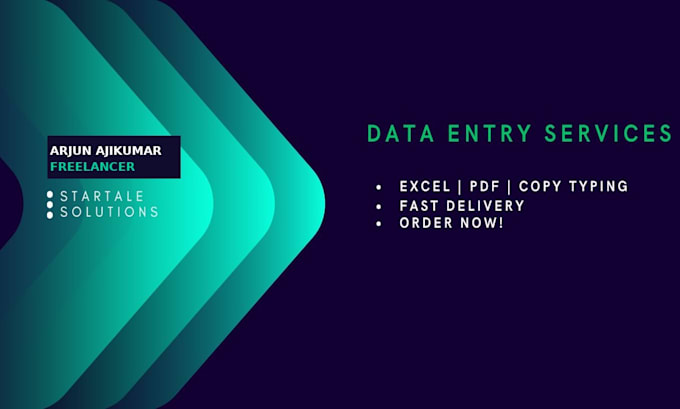 ARJUN AJIKUMAR
FREELANCER

STARTALE
SOLUTIONS

DATA ENTRY SERVICES

• EXCEL | PDF | COPY TYPING
• FAST DELIVERY
• ORDER NOW!